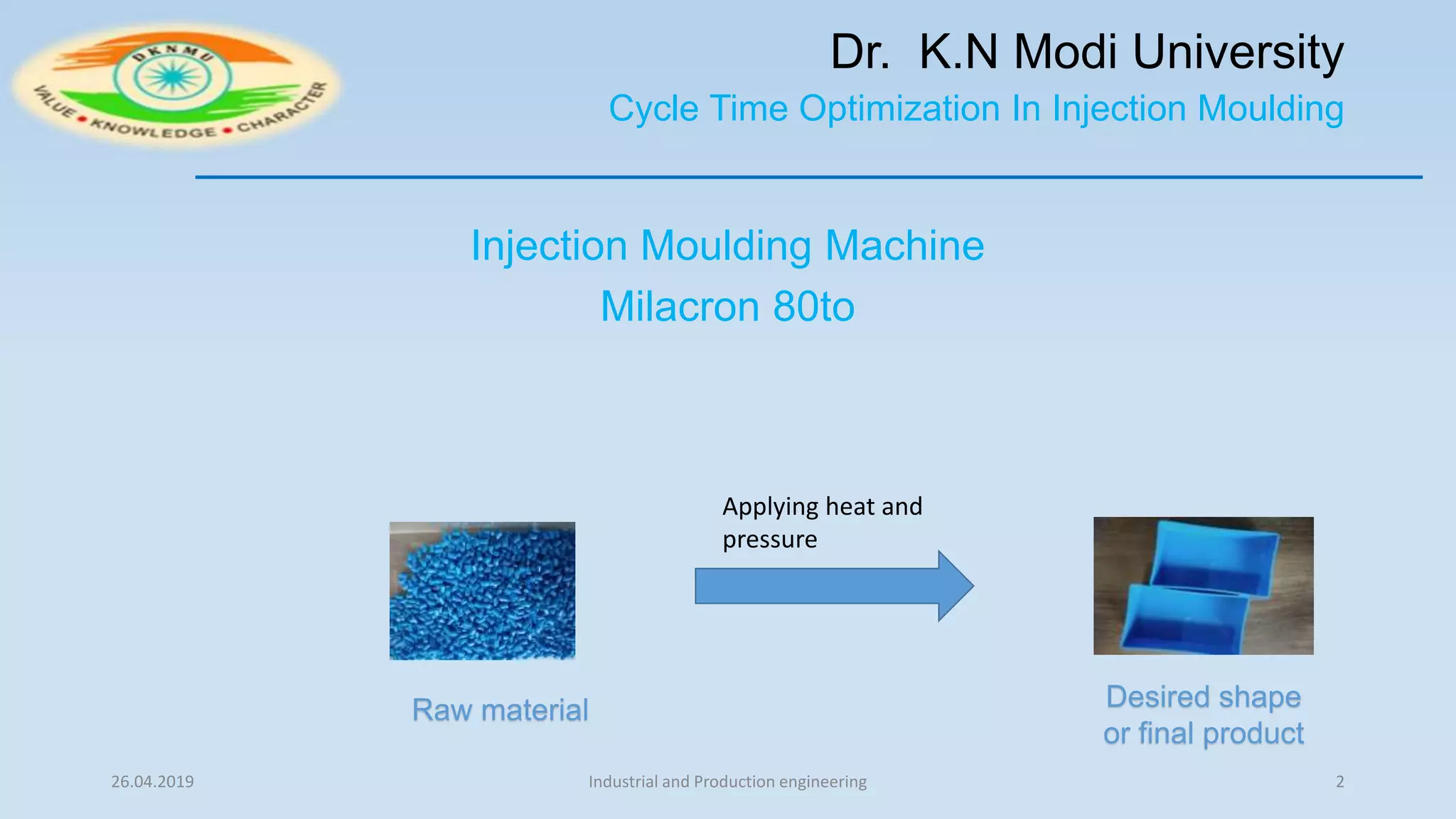 DKNMU
VALUE • KNOWLEDGE • CHARACTER

Dr. K.N Modi University

Cycle Time Optimization In Injection Moulding

Injection Moulding Machine
Milacron 80to

Applying heat and pressure

Raw material

Desired shape or final product

26.04.2019

Industrial and Production engineering

2